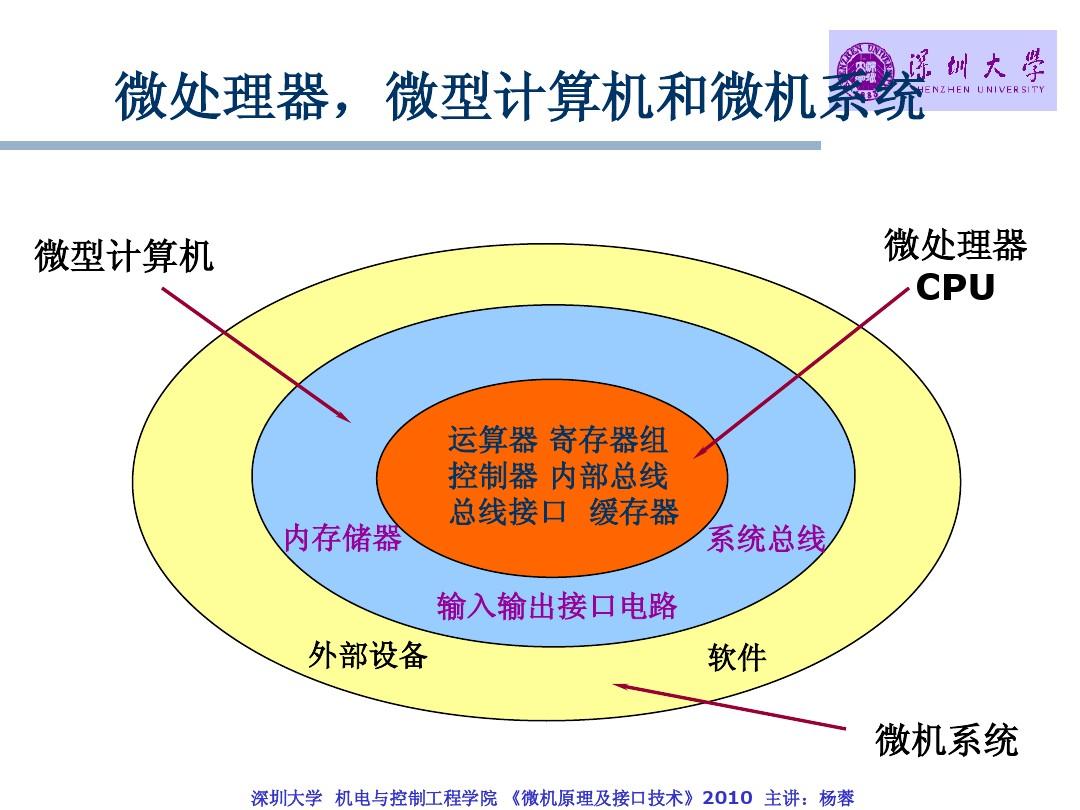 深圳大学
SHENZHEN UNIVERSITY

微处理器，微型计算机和微机系统

微型计算机

微处理器
CPU

运算器 寄存器组
控制器 内部总线
总线接口 缓存器

内存储器

系统总线

输入输出接口电路

外部设备

软件

微机系统

深圳大学 机电与控制工程学院 《微机原理及接口技术》2010 主讲：杨蓉